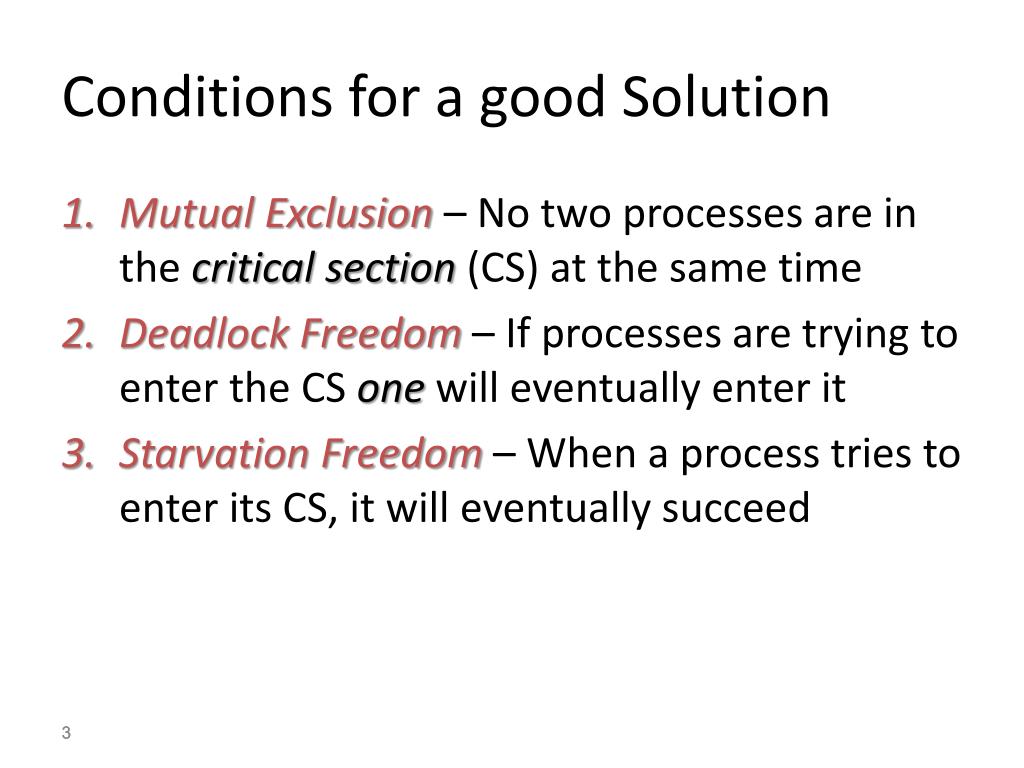 Conditions for a good Solution

1. Mutual Exclusion – No two processes are in the critical section (CS) at the same time

2. Deadlock Freedom – If processes are trying to enter the CS one will eventually enter it

3. Starvation Freedom – When a process tries to enter its CS, it will eventually succeed

3